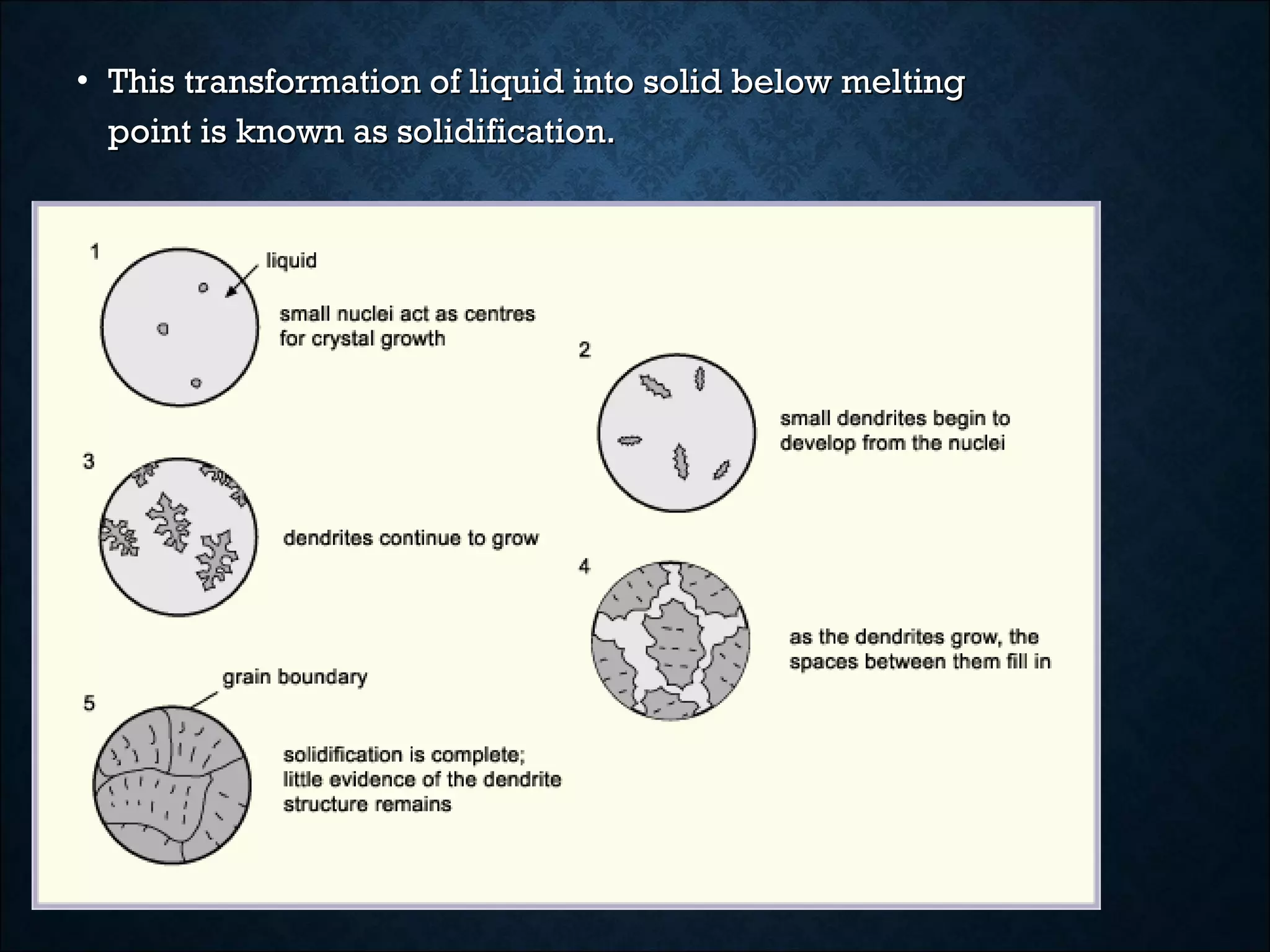 • This transformation of liquid into solid below melting point is known as solidification.

1

liquid

small nuclei act as centres for crystal growth

2

small dendrites begin to develop from the nuclei

3

dendrites continue to grow

4

as the dendrites grow, the spaces between them fill in

grain boundary

5

solidification is complete; little evidence of the dendrite structure remains